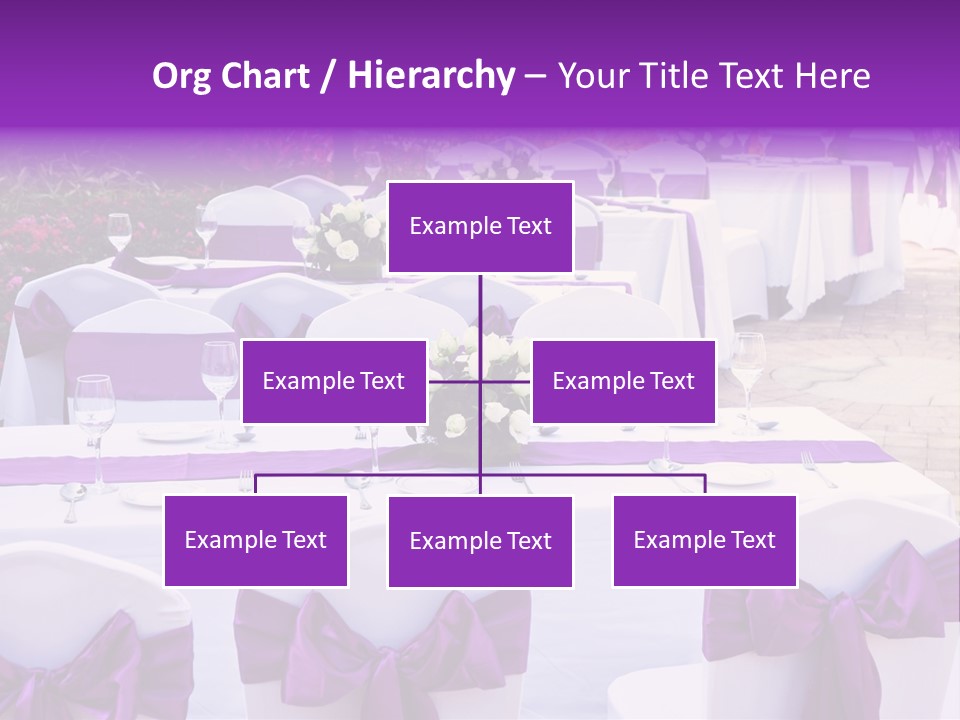 Org Chart / Hierarchy – Your Title Text Here

Example Text

Example Text

Example Text

Example Text

Example Text

Example Text